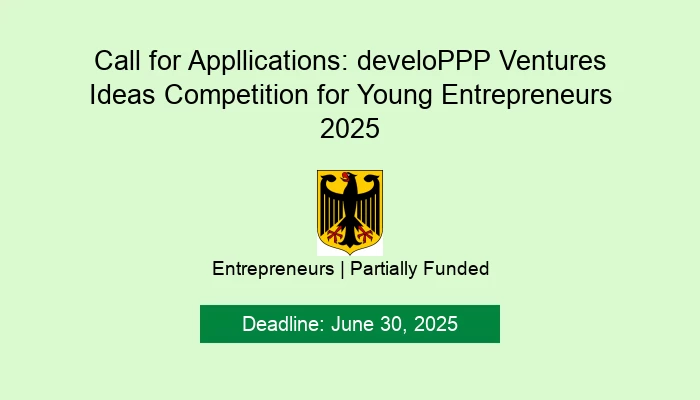 Call for Appllications: develoPPP Ventures Ideas Competition for Young Entrepreneurs 2025

Entrepreneurs | Partially Funded

Deadline: June 30, 2025